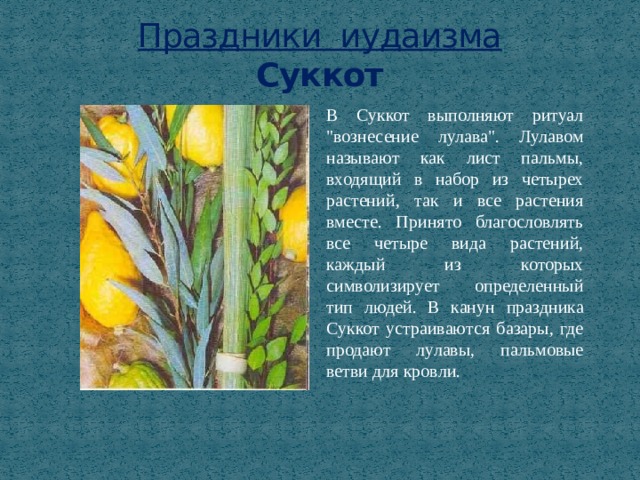 Праздники иудаизма
Суккот

В Суккот выполняют ритуал "вознесение лулава". Лулавом называют как лист пальмы, входящий в набор из четырех растений, так и все растения вместе. Принято благословлять все четыре вида растений, каждый из которых символизирует определенный тип людей. В канун праздника Суккот устраиваются базары, где продают лулавы, пальмовые ветви для кровли.